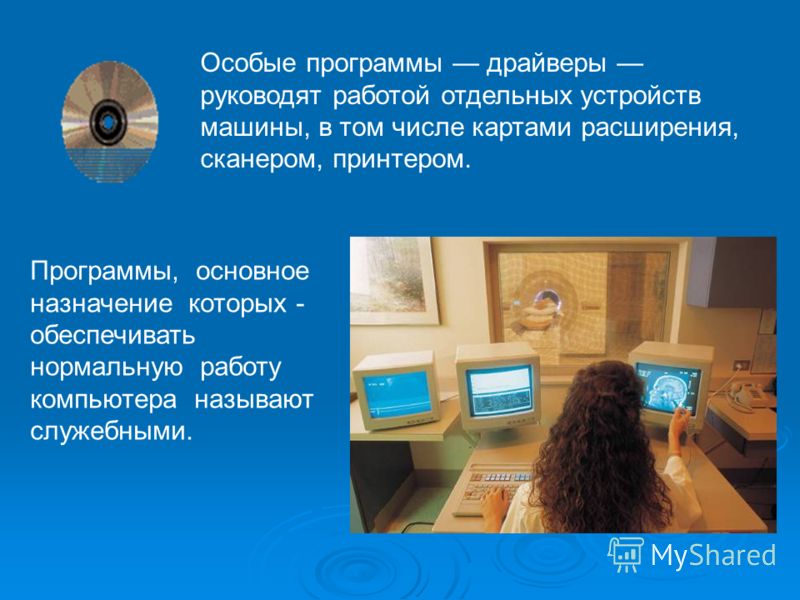 Особые программы — драйверы — руководят работой отдельных устройств машины, в том числе картами расширения, сканером, принтером.

Программы, основное назначение которых - обеспечивать нормальную работу компьютера называют служебными.

MyShared